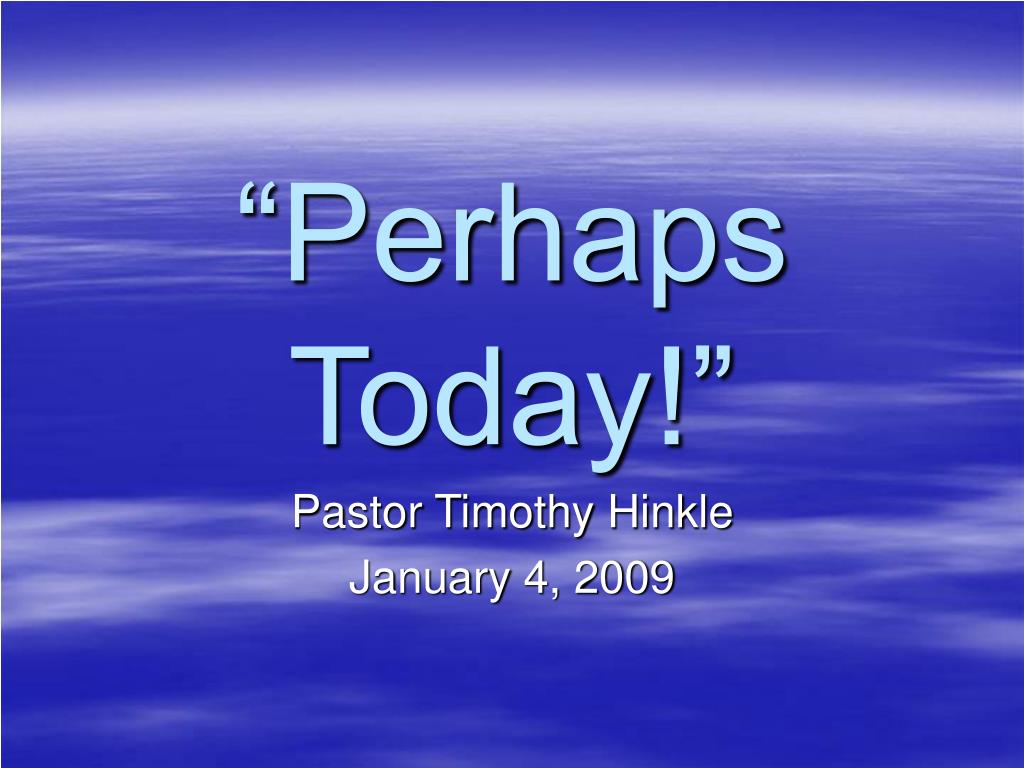 “Perhaps Today!”

Pastor Timothy Hinkle

January 4, 2009